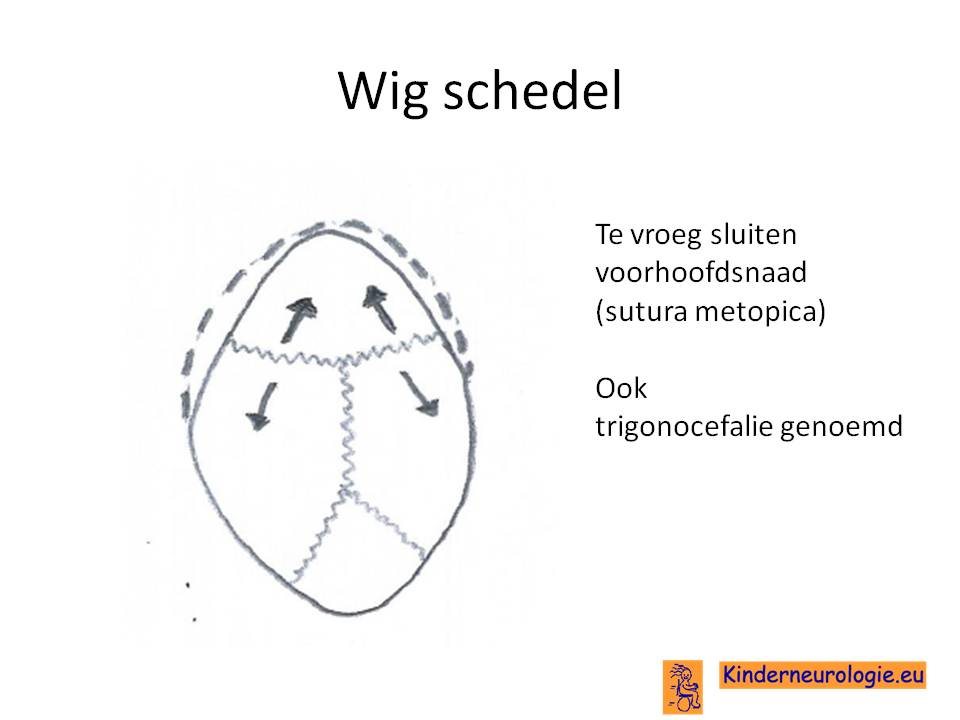 Wig schedel

Te vroeg sluiten voorhoofdsnaad (sutura metopica)

Ook trigonocefalie genoemd

Kinderneurologie.eu